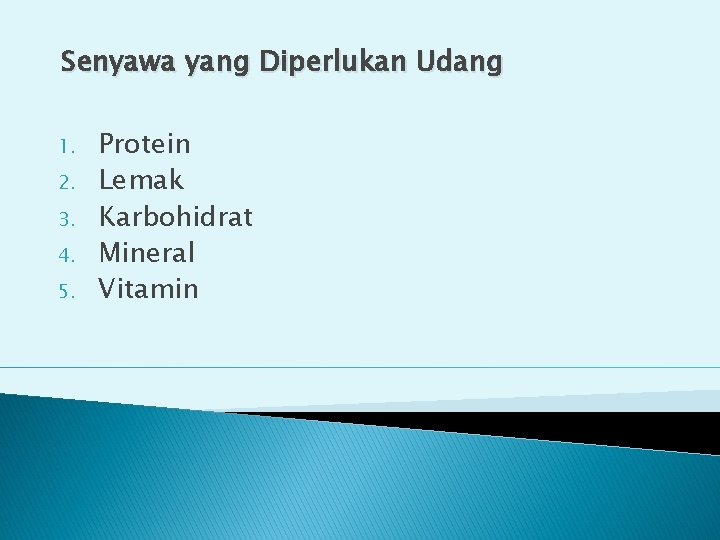 Senyawa yang Diperlukan Udang

1. Protein
2. Lemak
3. Karbohidrat
4. Mineral
5. Vitamin